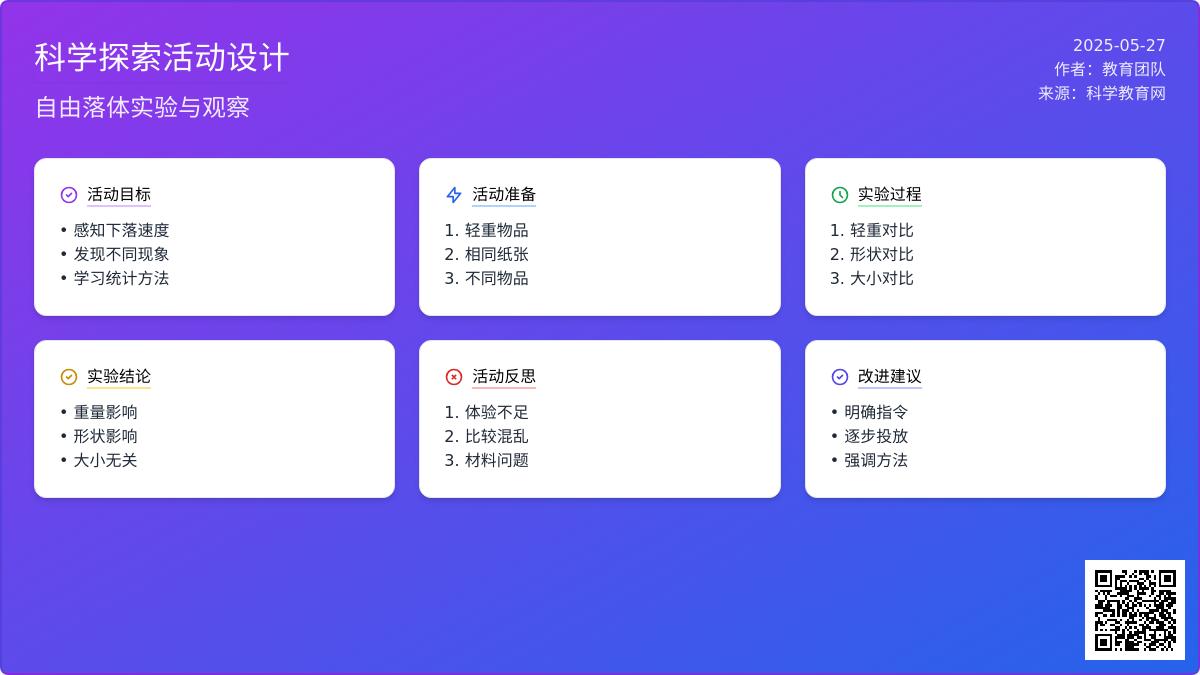 科学探索活动设计

自由落体实验与观察

2025-05-27
作者：教育团队
来源：科学教育网

活动目标
• 感知下落速度
• 发现不同现象
• 学习统计方法

活动准备
1. 轻重物品
2. 相同纸张
3. 不同物品

实验过程
1. 轻重对比
2. 形状对比
3. 大小对比

实验结论
• 重量影响
• 形状影响
• 大小无关

活动反思
1. 体验不足
2. 比较混乱
3. 材料问题

改进建议
• 明确指令
• 逐步投放
• 强调方法